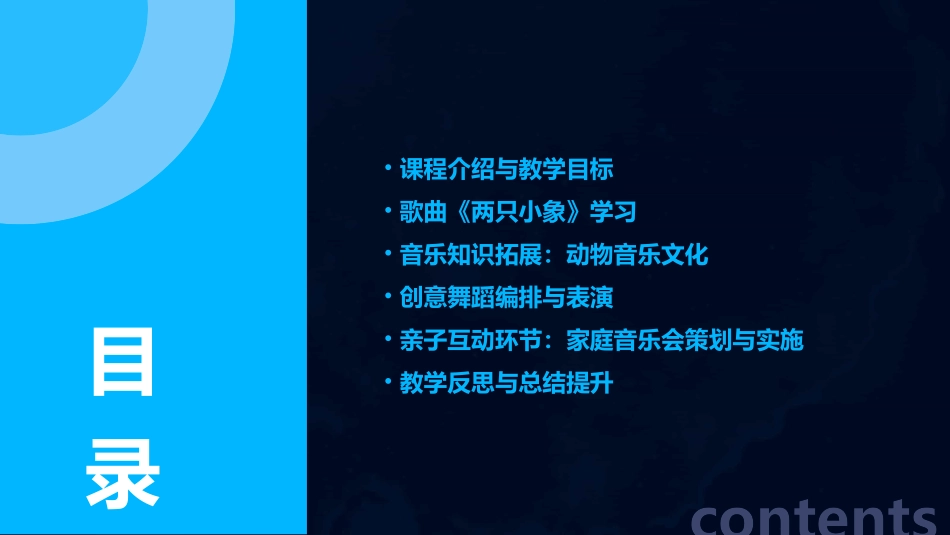 目录

• 课程介绍与教学目标
• 歌曲《两只小象》学习
• 音乐知识拓展：动物音乐文化
• 创意舞蹈编排与表演
• 亲子互动环节：家庭音乐会策划与实施
• 教学反思与总结提升

contents